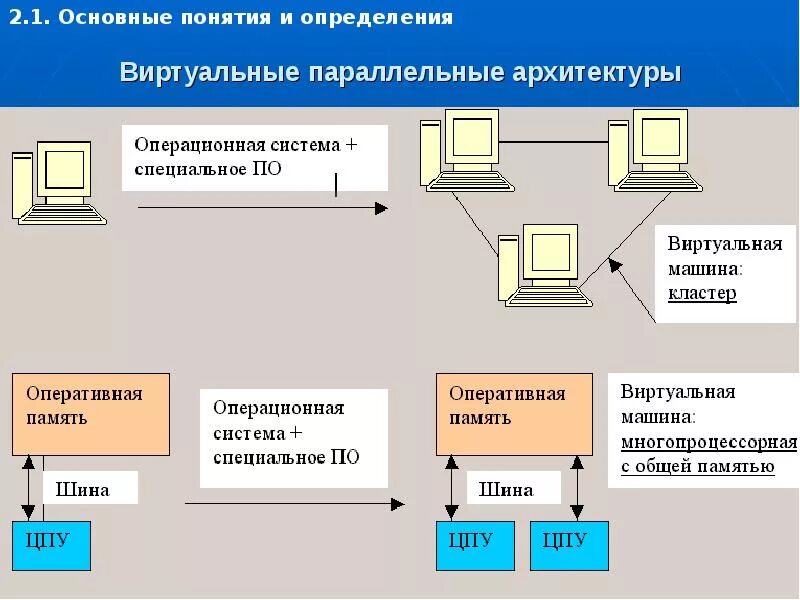 2.1. Основные понятия и определения

Виртуальные параллельные архитектуры

Операционная система + специальное ПО

Виртуальная машина: кластер

Оперативная память

Шина

ЦПУ

Операционная система + специальное ПО

Оперативная память

Шина

ЦПУ

ЦПУ

Виртуальная машина: многопроцессорная с общей памятью